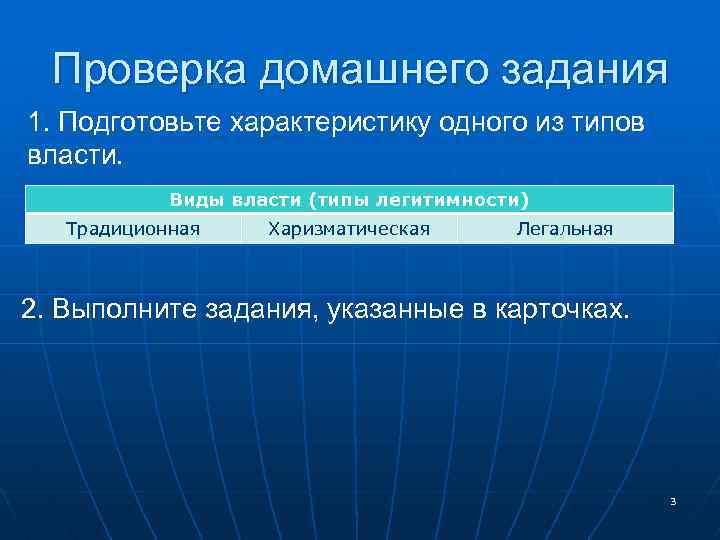 Проверка домашнего задания

1. Подготовьте характеристику одного из типов власти.

| Виды власти (типы легитимности) | | |
|---|---|---|
| Традиционная | Харизматическая | Легальная |

2. Выполните задания, указанные в карточках.

3